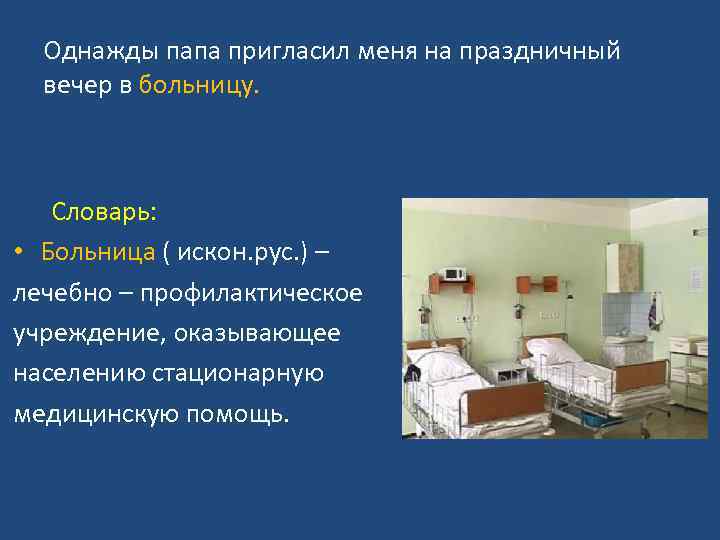 Однажды папа пригласил меня на праздничный вечер в больницу.

Словарь:

• Больница ( искон.рус.) – лечебно – профилактическое учреждение, оказывающее населению стационарную медицинскую помощь.